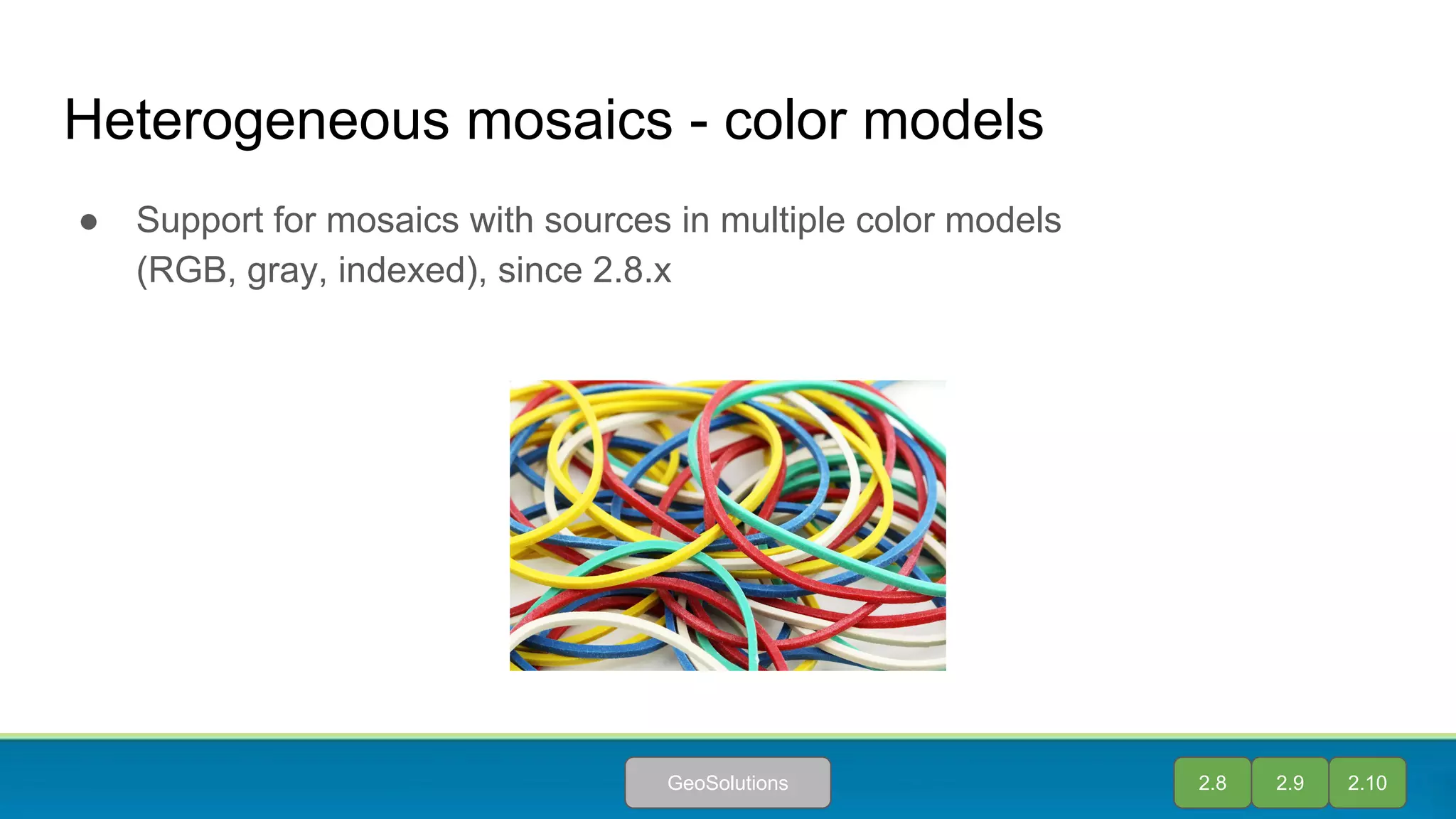 Heterogeneous mosaics - color models

● Support for mosaics with sources in multiple color models (RGB, gray, indexed), since 2.8.x

GeoSolutions

2.8 2.9 2.10